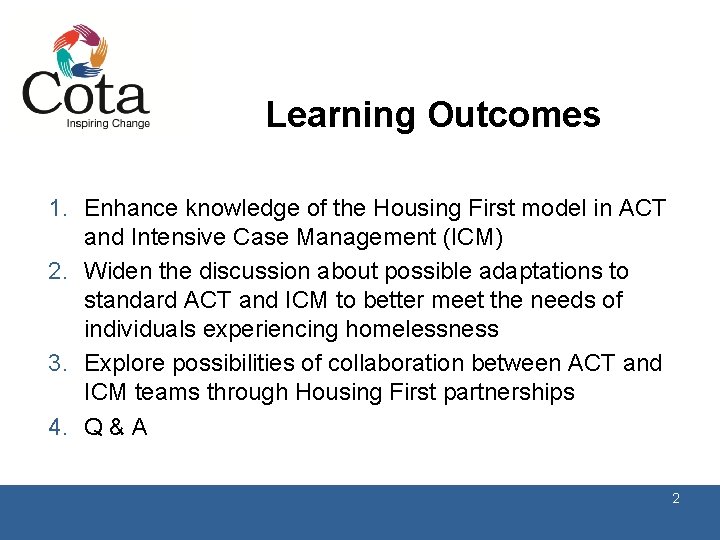 Cota
Inspiring Change

Learning Outcomes

1. Enhance knowledge of the Housing First model in ACT and Intensive Case Management (ICM)
2. Widen the discussion about possible adaptations to standard ACT and ICM to better meet the needs of individuals experiencing homelessness
3. Explore possibilities of collaboration between ACT and ICM teams through Housing First partnerships
4. Q & A

2